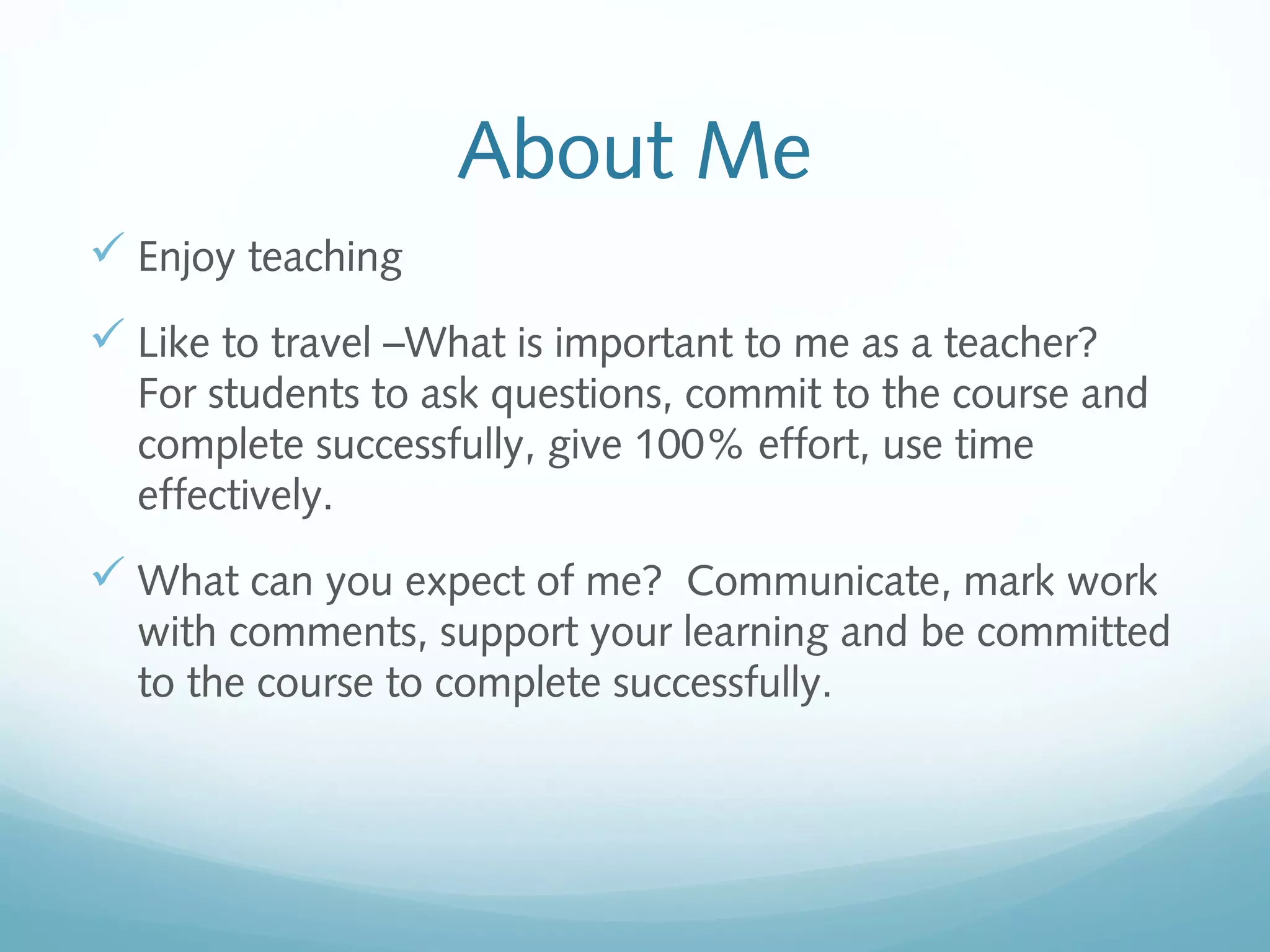 About Me

✓ Enjoy teaching

✓ Like to travel –What is important to me as a teacher? For students to ask questions, commit to the course and complete successfully, give 100% effort, use time effectively.

✓ What can you expect of me? Communicate, mark work with comments, support your learning and be committed to the course to complete successfully.